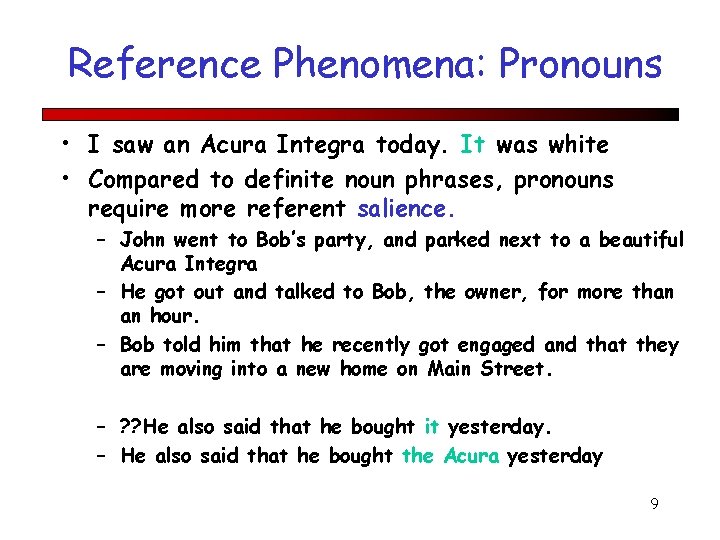 Reference Phenomena: Pronouns

• I saw an Acura Integra today. It was white

• Compared to definite noun phrases, pronouns require more referent salience.

– John went to Bob's party, and parked next to a beautiful Acura Integra

– He got out and talked to Bob, the owner, for more than an hour.

– Bob told him that he recently got engaged and that they are moving into a new home on Main Street.

– ??He also said that he bought it yesterday.

– He also said that he bought the Acura yesterday

9